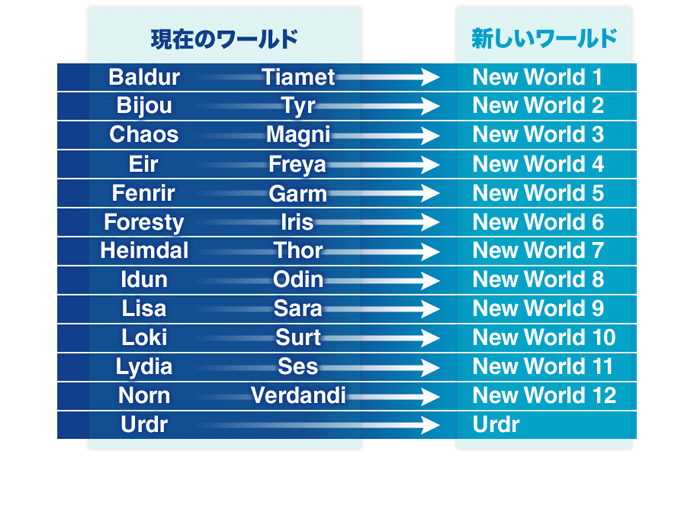 | 現在のワールド | | 新しいワールド |
|---|---|---|
| Baldur | Tiamet | New World 1 |
| Bijou | Tyr | New World 2 |
| Chaos | Magni | New World 3 |
| Eir | Freya | New World 4 |
| Fenrir | Garm | New World 5 |
| Foresty | Iris | New World 6 |
| Heimdal | Thor | New World 7 |
| Idun | Odin | New World 8 |
| Lisa | Sara | New World 9 |
| Loki | Surt | New World 10 |
| Lydia | Ses | New World 11 |
| Norn | Verdandi | New World 12 |
| Urdr | | Urdr |